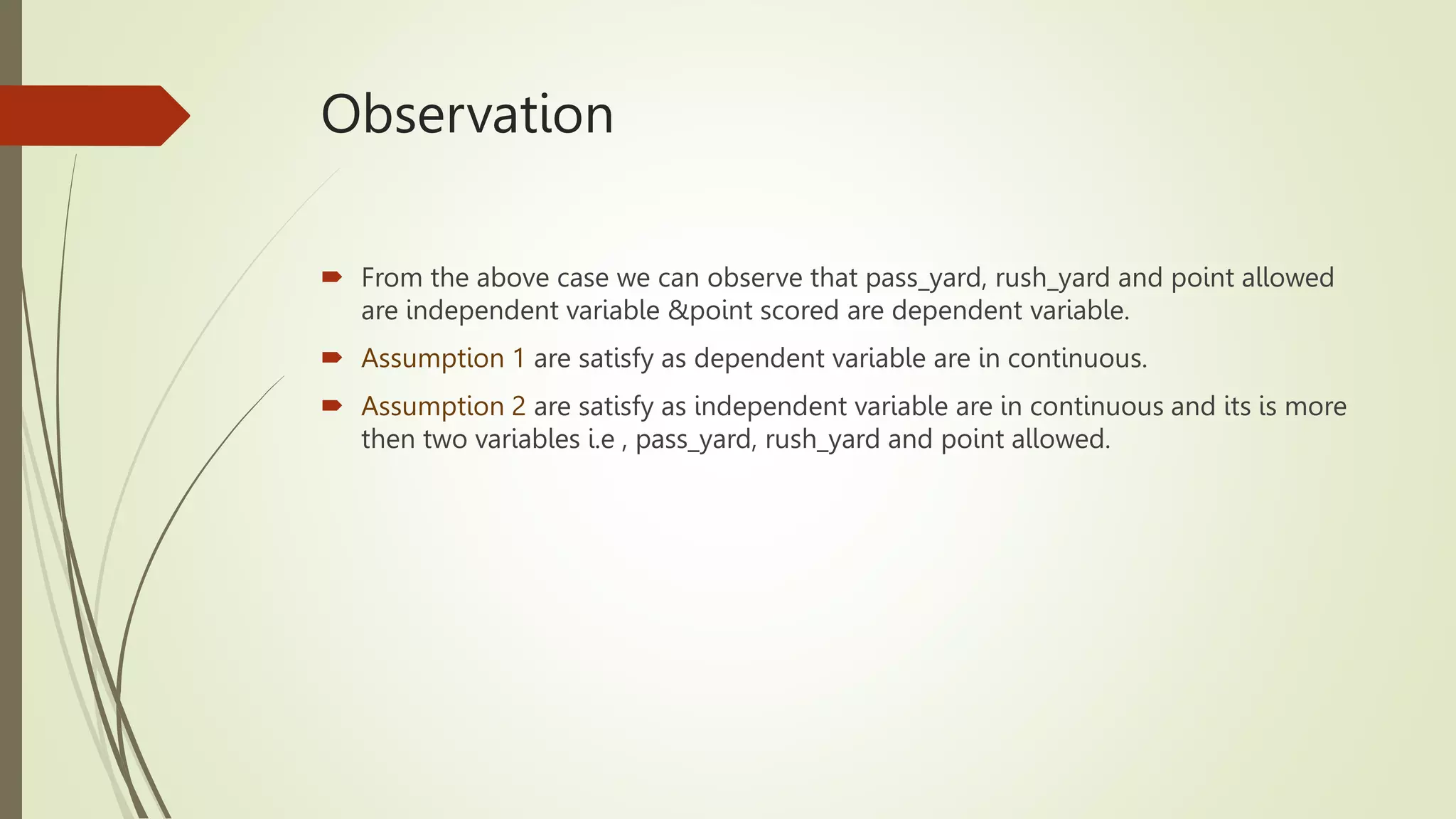 Observation

From the above case we can observe that pass_yard, rush_yard and point allowed are independent variable &point scored are dependent variable.

Assumption 1 are satisfy as dependent variable are in continuous.

Assumption 2 are satisfy as independent variable are in continuous and its is more then two variables i.e , pass_yard, rush_yard and point allowed.